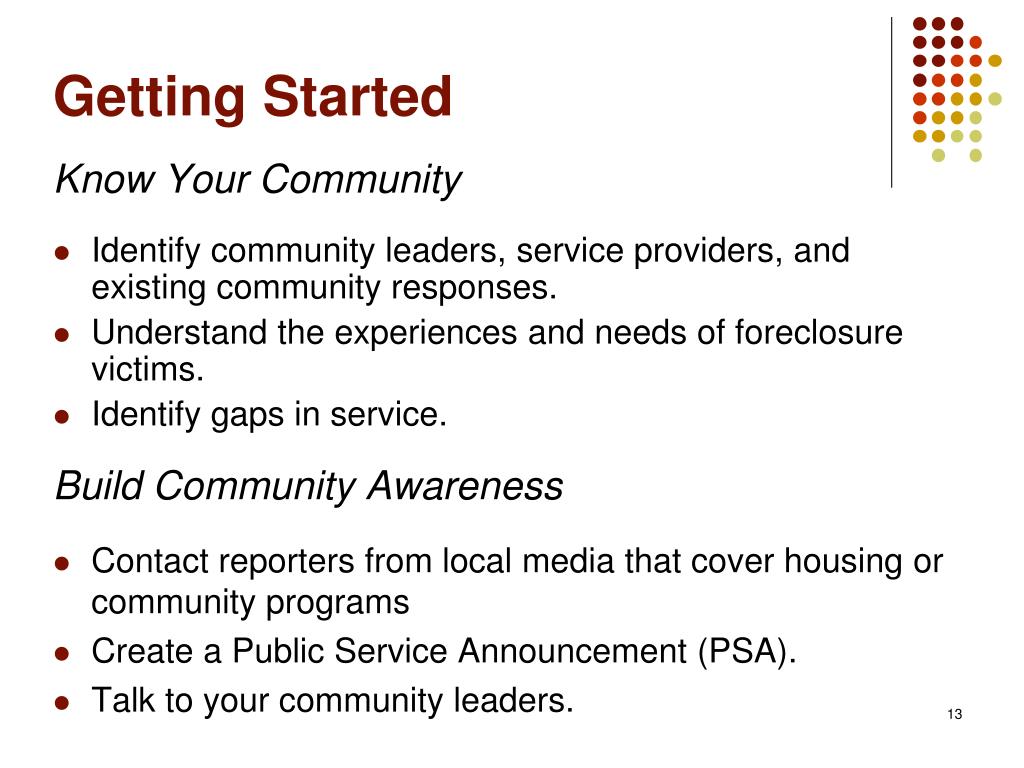 Getting Started

Know Your Community

- Identify community leaders, service providers, and existing community responses.
- Understand the experiences and needs of foreclosure victims.
- Identify gaps in service.

Build Community Awareness

- Contact reporters from local media that cover housing or community programs
- Create a Public Service Announcement (PSA).
- Talk to your community leaders.

13